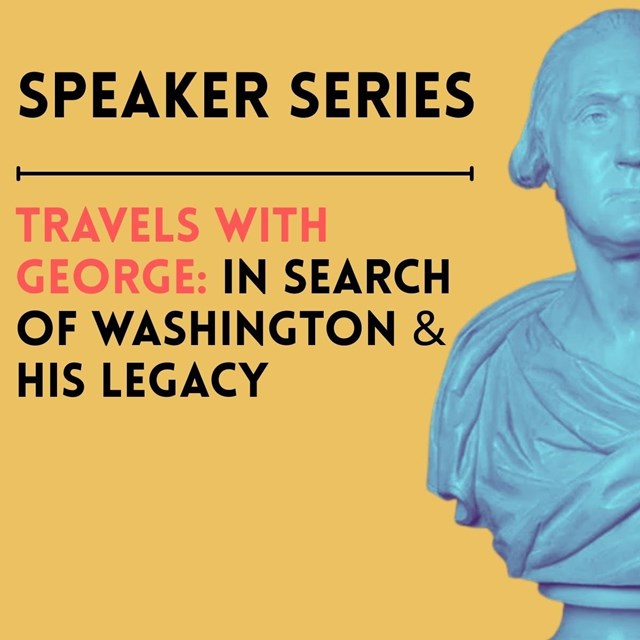 SPEAKER SERIES

TRAVELS WITH GEORGE: IN SEARCH OF WASHINGTON & HIS LEGACY